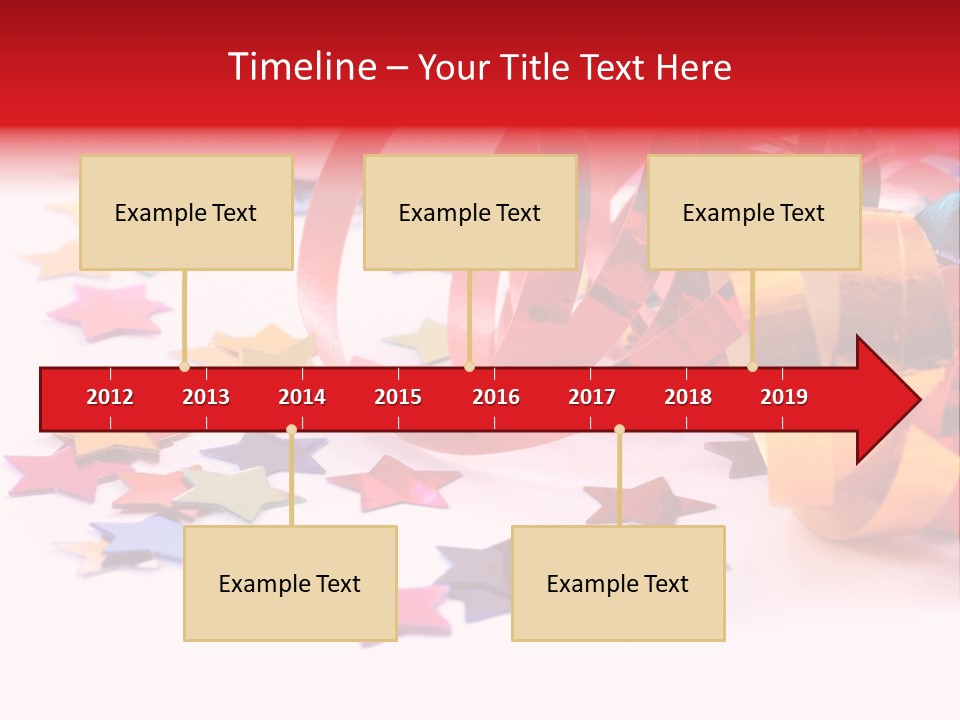 Timeline – Your Title Text Here

Example Text

Example Text

Example Text

2012 2013 2014 2015 2016 2017 2018 2019

Example Text

Example Text